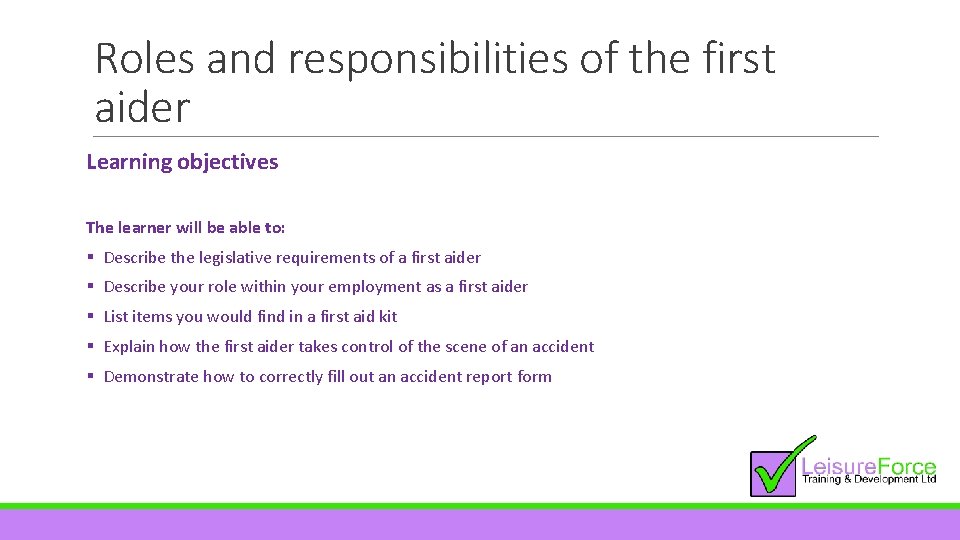 Roles and responsibilities of the first aider

Learning objectives

The learner will be able to:

• Describe the legislative requirements of a first aider
• Describe your role within your employment as a first aider
• List items you would find in a first aid kit
• Explain how the first aider takes control of the scene of an accident
• Demonstrate how to correctly fill out an accident report form

LeisureForce
Training & Development Ltd